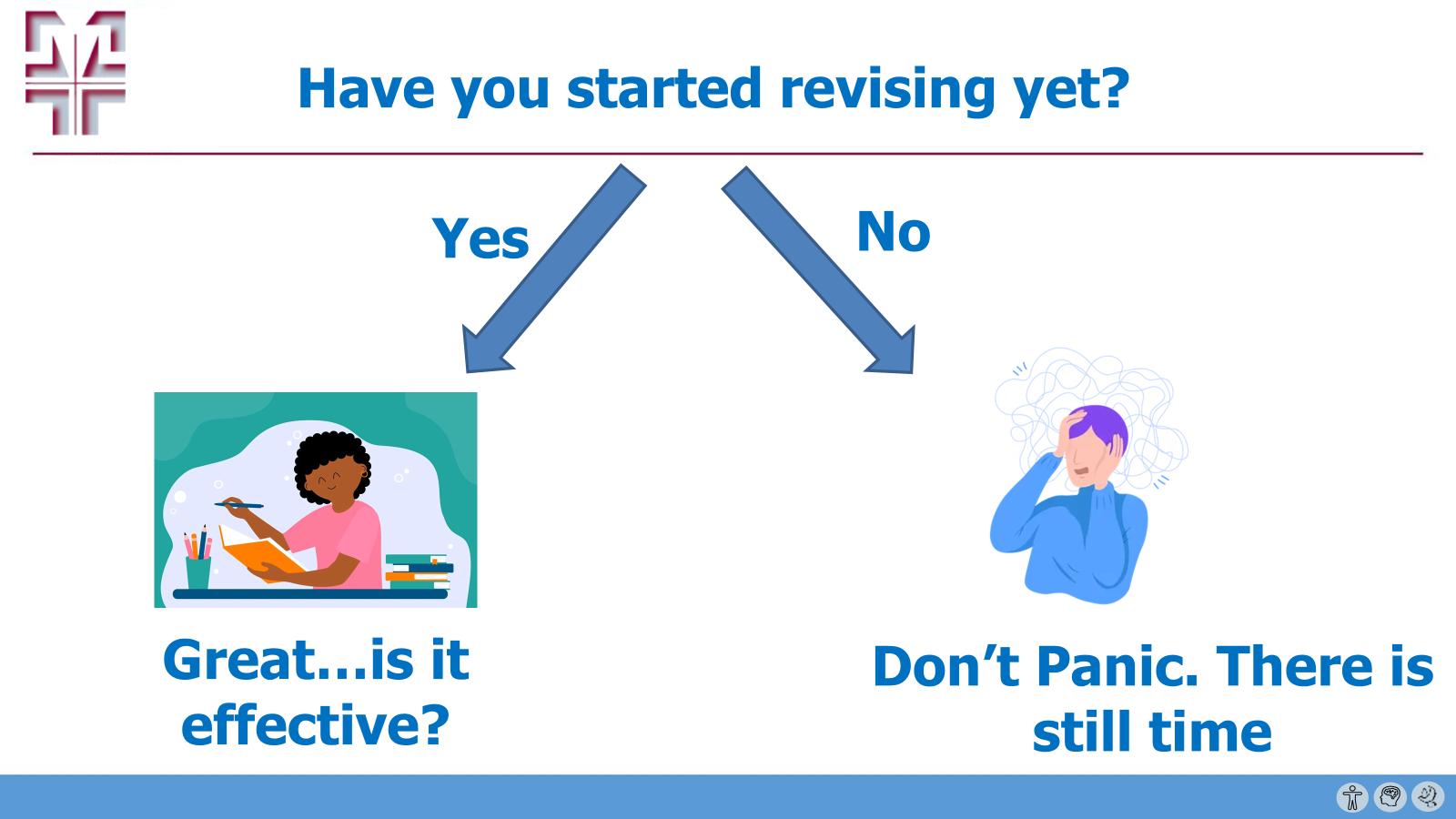 Have you started revising yet?

Yes

No

Great…is it effective?

Don’t Panic. There is still time